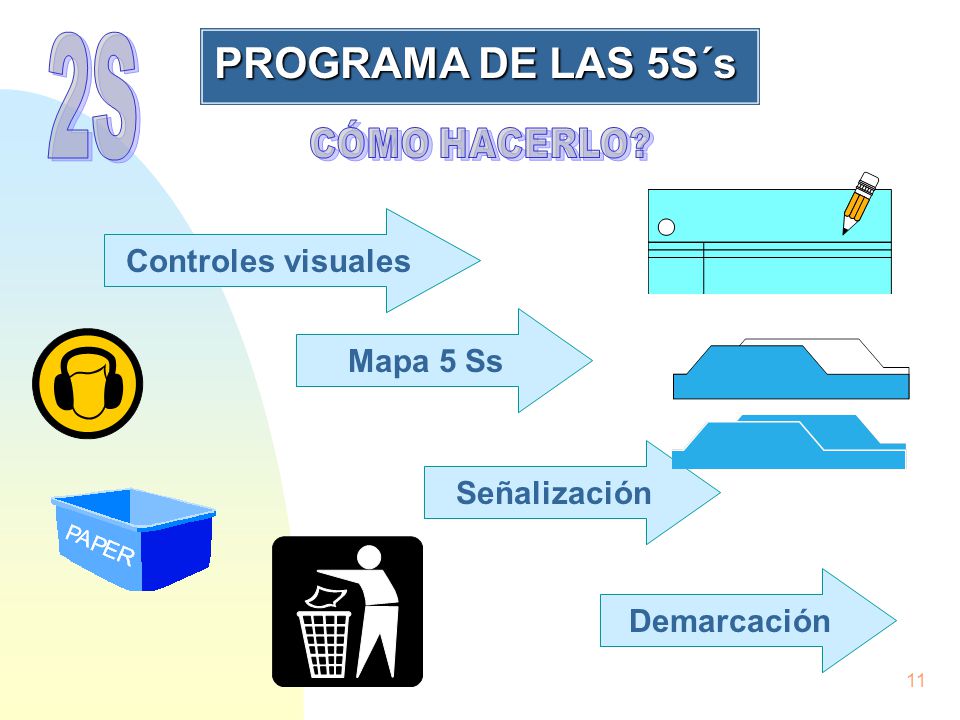 2S

PROGRAMA DE LAS 5S´s

CÓMO HACERLO?

Controles visuales

Mapa 5 Ss

Señalización

Demarcación

PAPER

11